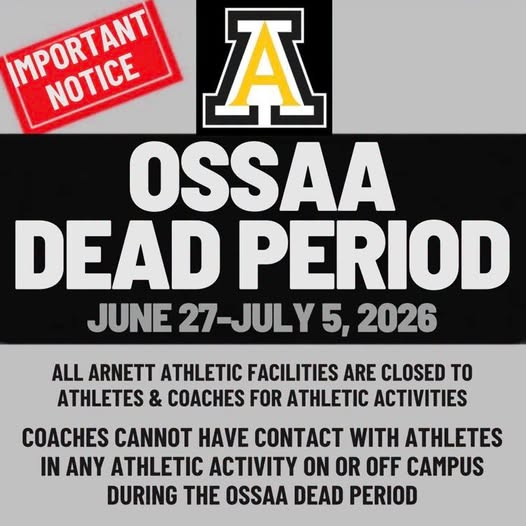 IMPORTANT NOTICE

A

OSSAA
DEAD PERIOD

JUNE 27-JULY 5, 2026

ALL ARNETT ATHLETIC FACILITIES ARE CLOSED TO ATHLETES & COACHES FOR ATHLETIC ACTIVITIES

COACHES CANNOT HAVE CONTACT WITH ATHLETES IN ANY ATHLETIC ACTIVITY ON OR OFF CAMPUS DURING THE OSSAA DEAD PERIOD